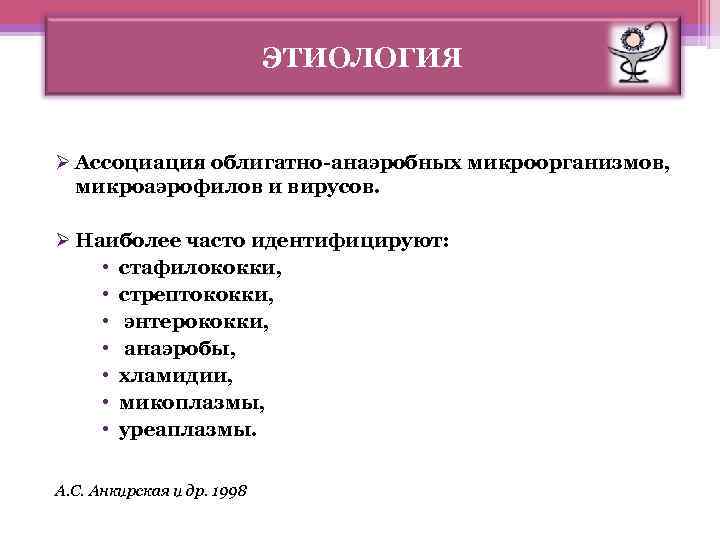 ЭТИОЛОГИЯ

➢ Ассоциация облигатно-анаэробных микроорганизмов, микроаэрофилов и вирусов.

➢ Наиболее часто идентифицируют:
• стафилококки,
• стрептококки,
• энтерококки,
• анаэробы,
• хламидии,
• микоплазмы,
• уреаплазмы.

А.С. Анкирская и др. 1998